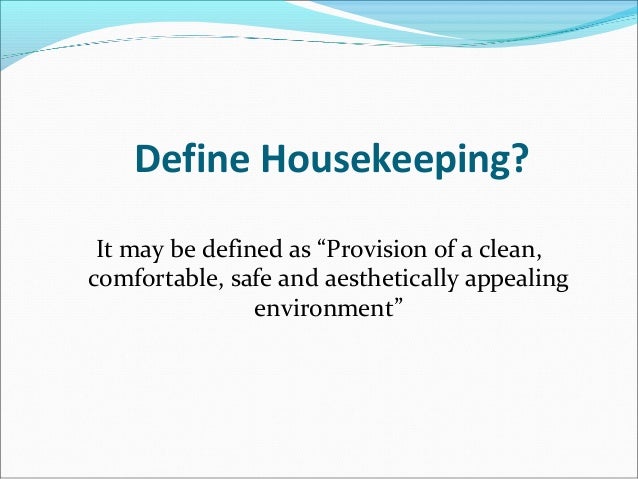 Define Housekeeping?

It may be defined as “Provision of a clean, comfortable, safe and aesthetically appealing environment”